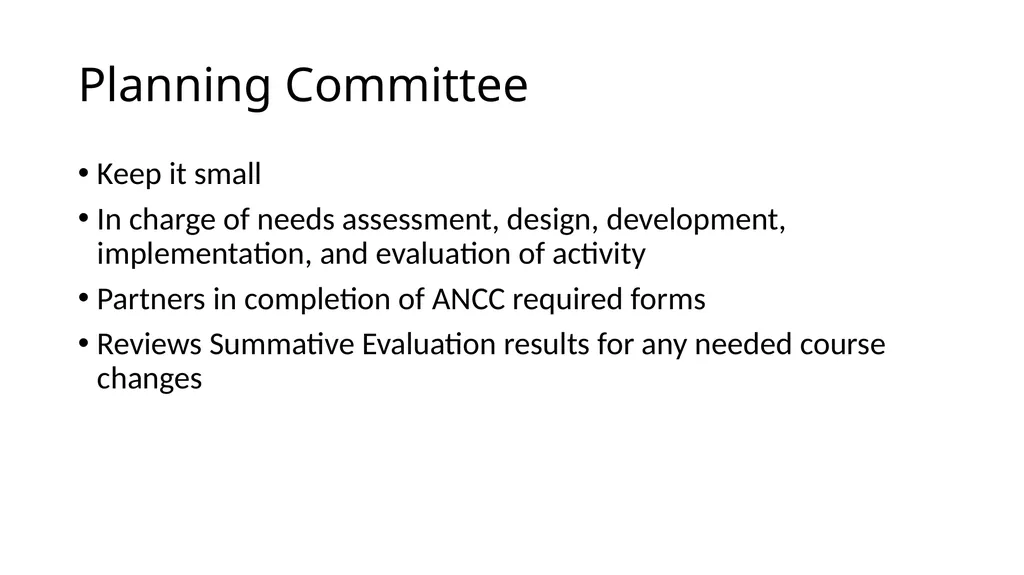 Planning Committee

• Keep it small
• In charge of needs assessment, design, development, implementation, and evaluation of activity
• Partners in completion of ANCC required forms
• Reviews Summative Evaluation results for any needed course changes